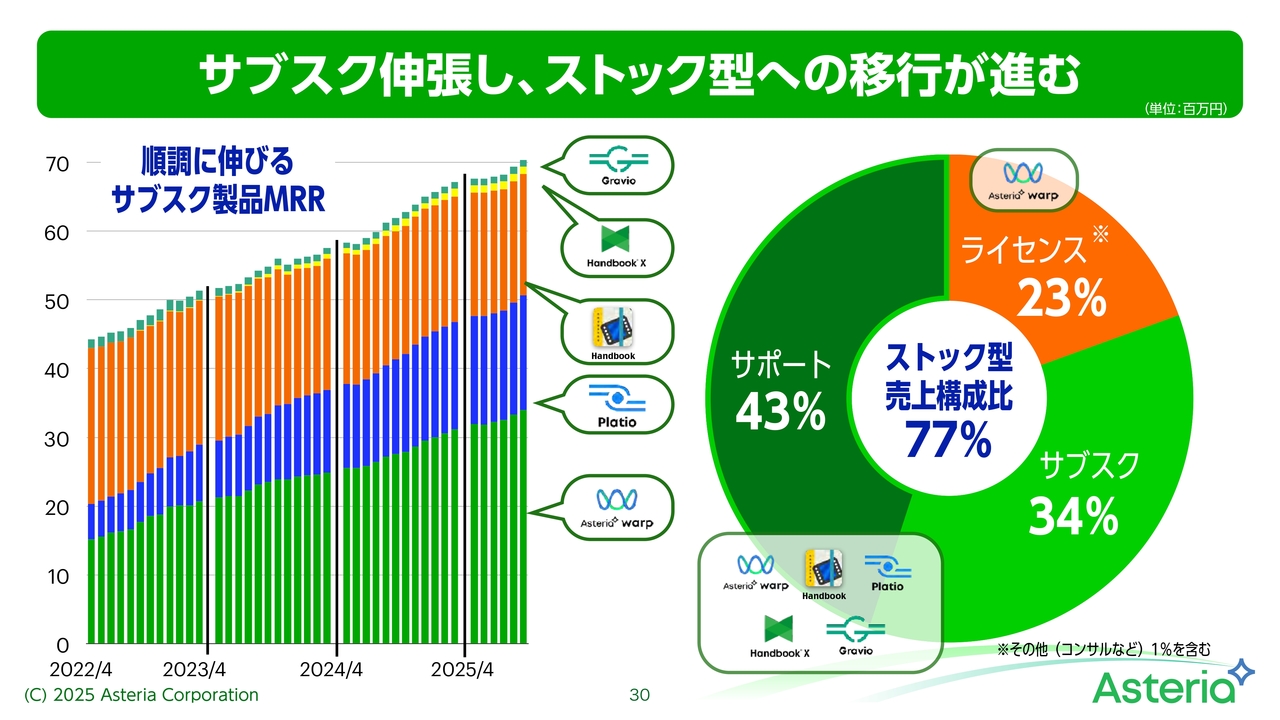 サブスク伸張し、ストック型への移行が進む

（単位：百万円）

順調に伸びる
サブスク製品MRR

70
60
50
40
30
20
10
0

2022/4
2023/4
2024/4
2025/4

Gravio
Handbook X
Handbook
Platio
Asteria warp

Asteria warp
ライセンス※
23%
サポート
43%
ストック型
売上構成比
77%
サブスク
34%

Asteria warp
Handbook
Platio
Handbook X
Gravio

※その他（コンサルなど）1%を含む

(C) 2025 Asteria Corporation
30
Asteria